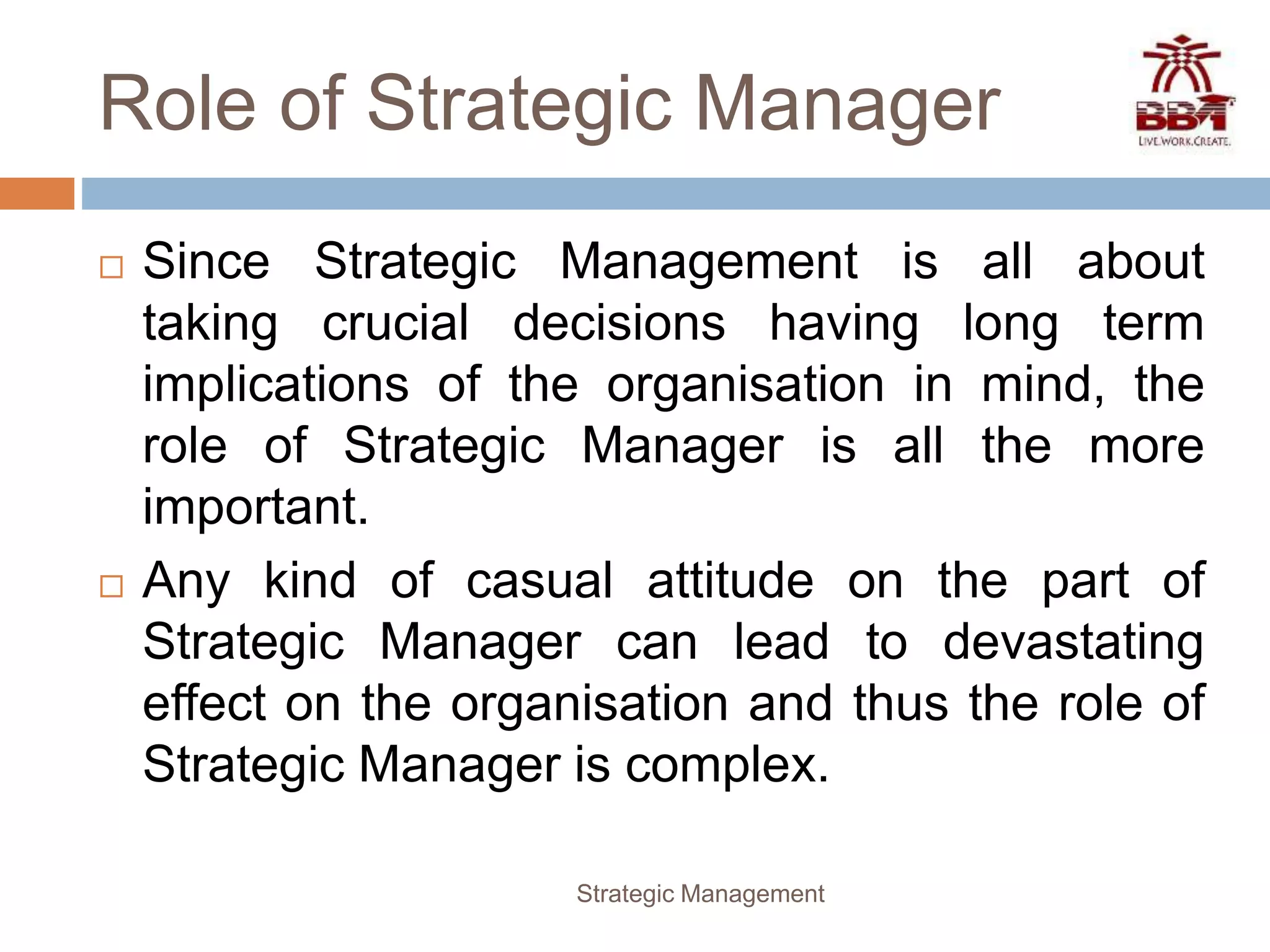 Role of Strategic Manager

BBA
LIVE.WORK.CREATE.

□ Since Strategic Management is all about taking crucial decisions having long term implications of the organisation in mind, the role of Strategic Manager is all the more important.

□ Any kind of casual attitude on the part of Strategic Manager can lead to devastating effect on the organisation and thus the role of Strategic Manager is complex.

Strategic Management